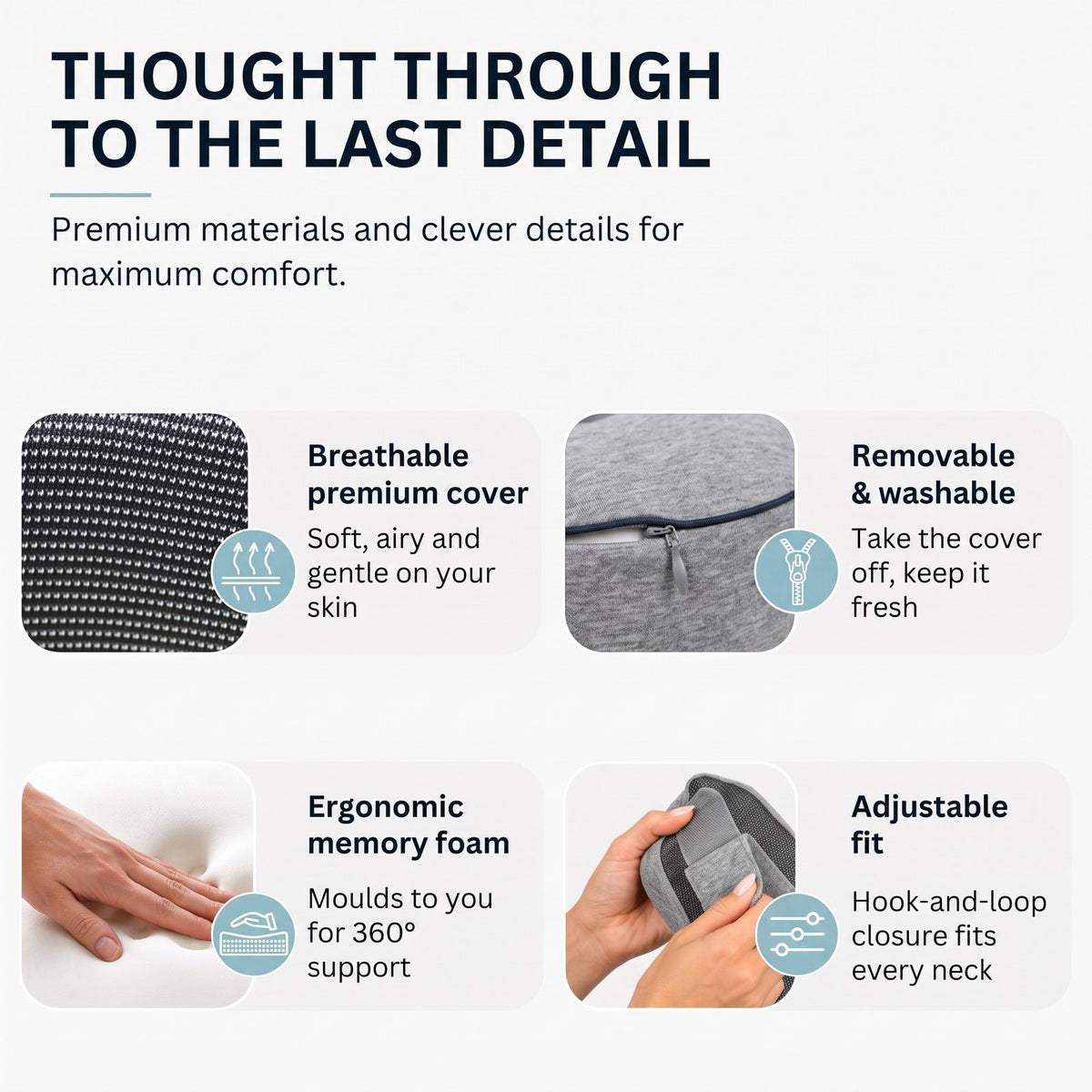 THOUGHT THROUGH TO THE LAST DETAIL

Premium materials and clever details for maximum comfort.

Breathable premium cover

Soft, airy and gentle on your skin

Removable & washable

Take the cover off, keep it fresh

Ergonomic memory foam

Moulds to you for 360° support

Adjustable fit

Hook-and-loop closure fits every neck